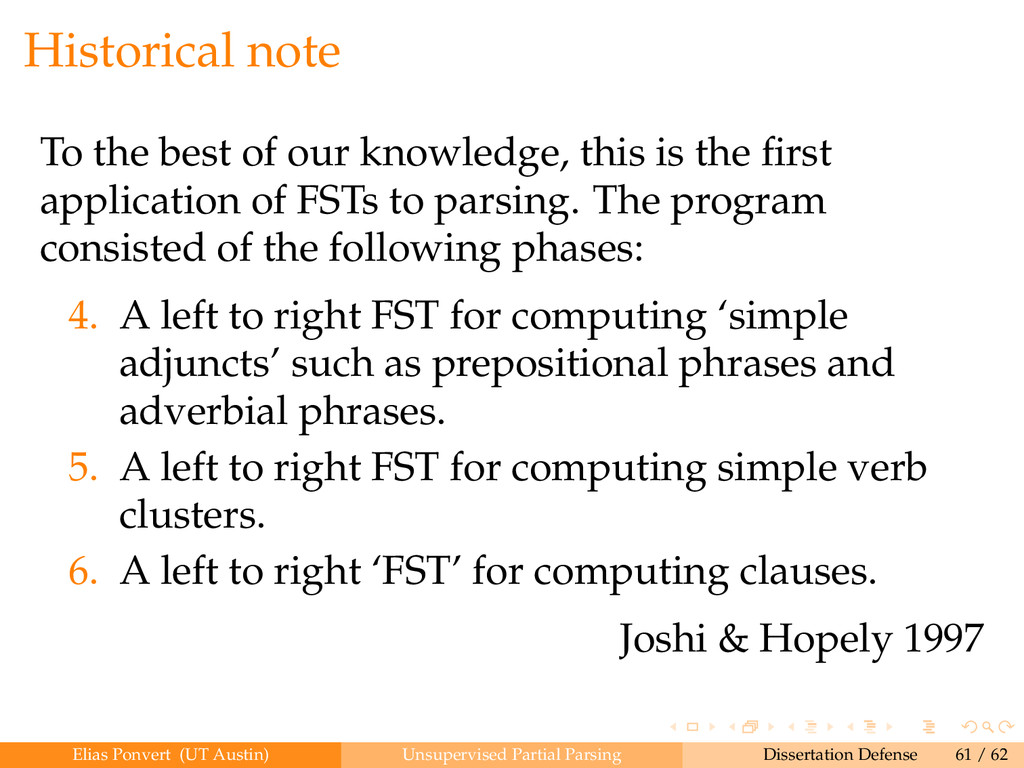 Historical note

To the best of our knowledge, this is the first application of FSTs to parsing. The program consisted of the following phases:

4. A left to right FST for computing ‘simple adjuncts’ such as prepositional phrases and adverbial phrases.
5. A left to right FST for computing simple verb clusters.
6. A left to right ‘FST’ for computing clauses.

Joshi & Hopely 1997

Elias Ponvert (UT Austin) Unsupervised Partial Parsing Dissertation Defense 61 / 62